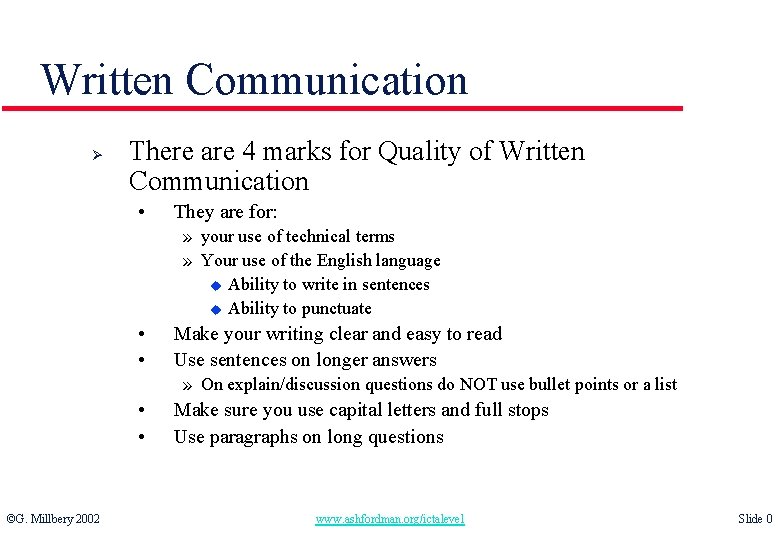 Written Communication

➢ There are 4 marks for Quality of Written Communication

• They are for:

» your use of technical terms

» Your use of the English language

◆ Ability to write in sentences

◆ Ability to punctuate

• Make your writing clear and easy to read

• Use sentences on longer answers

» On explain/discussion questions do NOT use bullet points or a list

• Make sure you use capital letters and full stops

• Use paragraphs on long questions

©G. Millbery 2002 www.ashfordman.org/ictalevel Slide 0